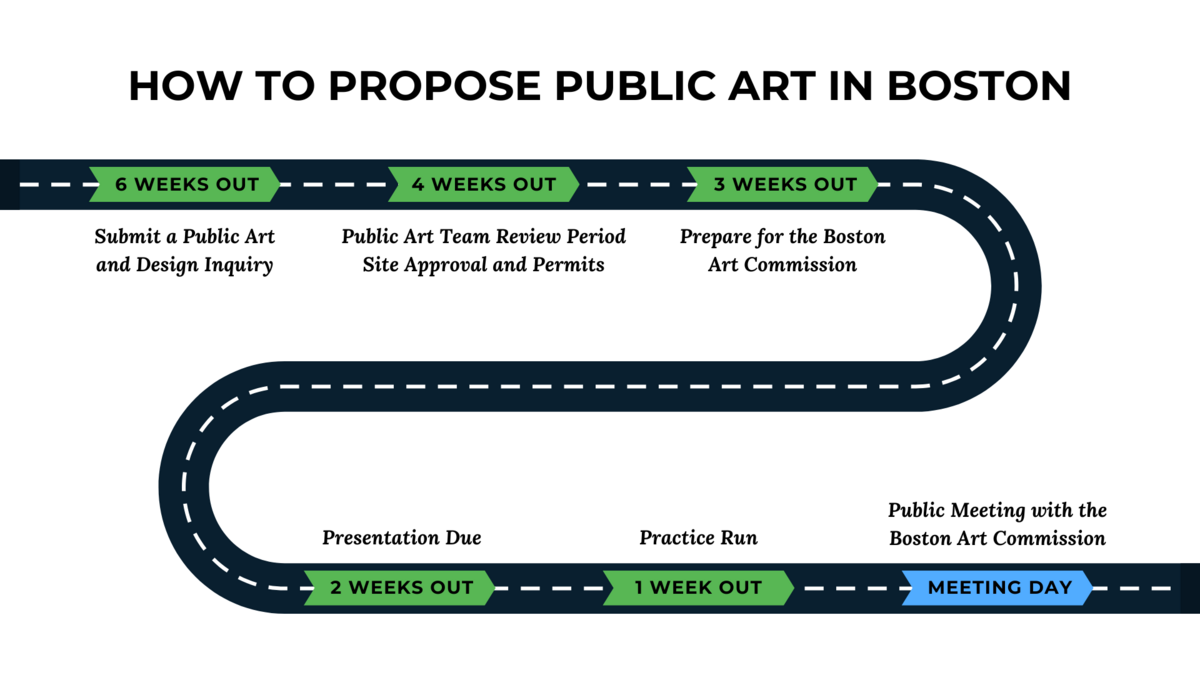 HOW TO PROPOSE PUBLIC ART IN BOSTON

6 WEEKS OUT

Submit a Public Art and Design Inquiry

4 WEEKS OUT

Public Art Team Review Period
Site Approval and Permits

3 WEEKS OUT

Prepare for the Boston Art Commission

Presentation Due

2 WEEKS OUT

Practice Run

1 WEEK OUT

Public Meeting with the Boston Art Commission

MEETING DAY